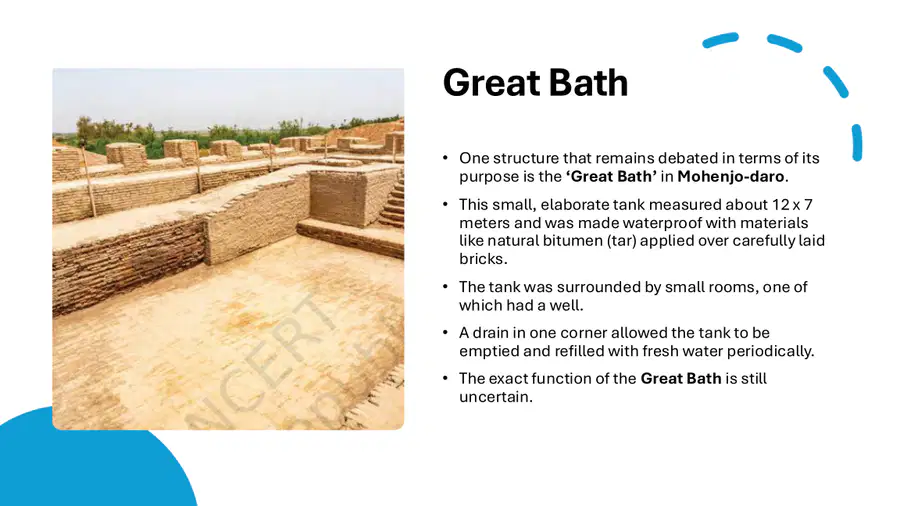 Great Bath

• One structure that remains debated in terms of its purpose is the 'Great Bath' in Mohenjo-daro.

• This small, elaborate tank measured about 12 x 7 meters and was made waterproof with materials like natural bitumen (tar) applied over carefully laid bricks.

• The tank was surrounded by small rooms, one of which had a well.

• A drain in one corner allowed the tank to be emptied and refilled with fresh water periodically.

• The exact function of the Great Bath is still uncertain.

NCERT